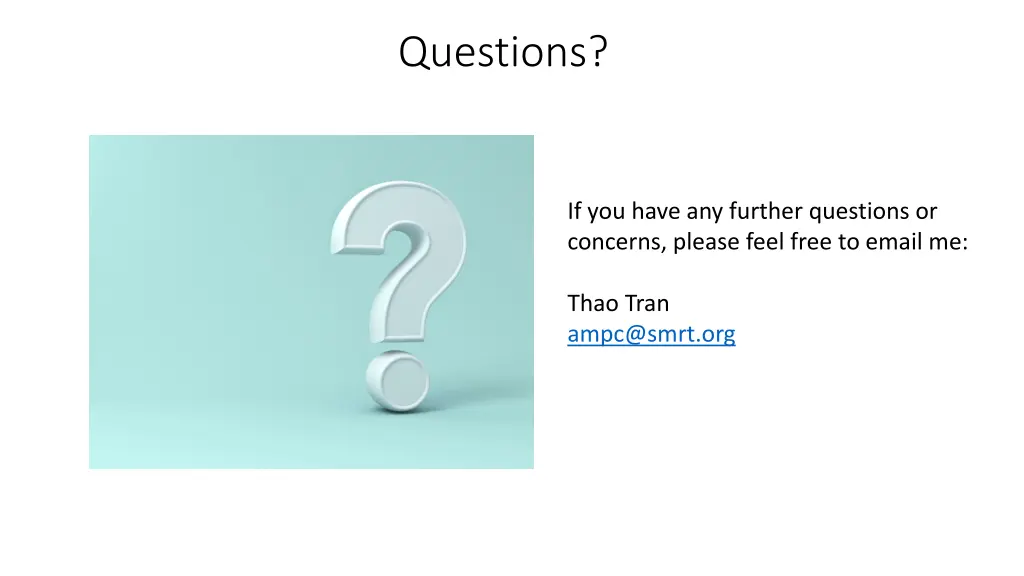 Questions?

If you have any further questions or concerns, please feel free to email me:

Thao Tran
ampc@smrt.org